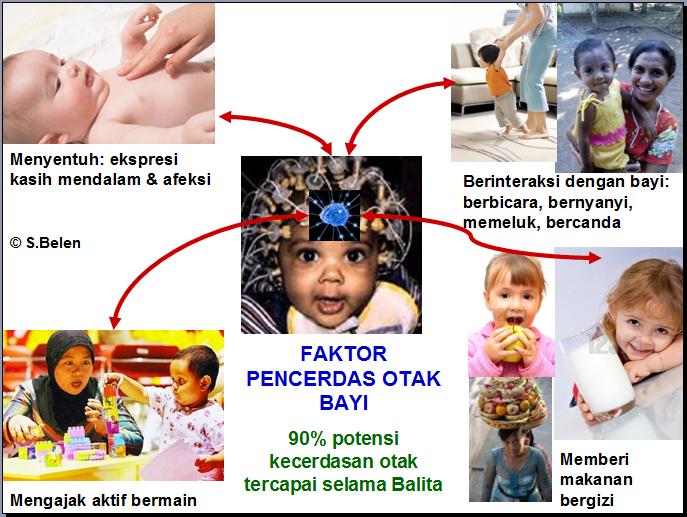 Menyentuh: ekspresi kasih mendalam & afeksi

© S.Belen

Berinteraksi dengan bayi: berbicara, bernyanyi, memeluk, bercanda

FAKTOR PENCERDAS OTAK BAYI

90% potensi kecerdasan otak tercapai selama Balita

Mengajak aktif bermain

Memberi makanan bergizi